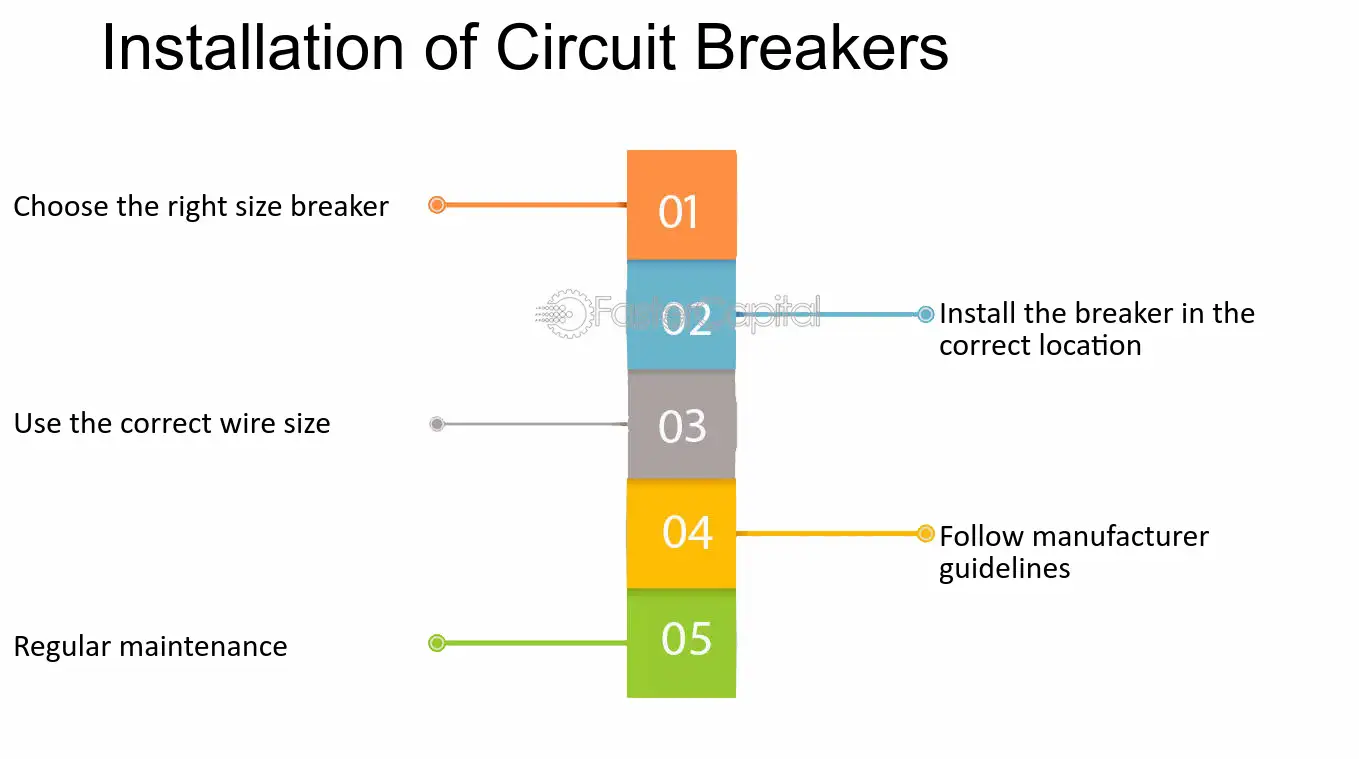 Installation of Circuit Breakers

Choose the right size breaker

01

02

Install the breaker in the correct location

Use the correct wire size

03

04

Follow manufacturer guidelines

Regular maintenance

05

FasterCapital